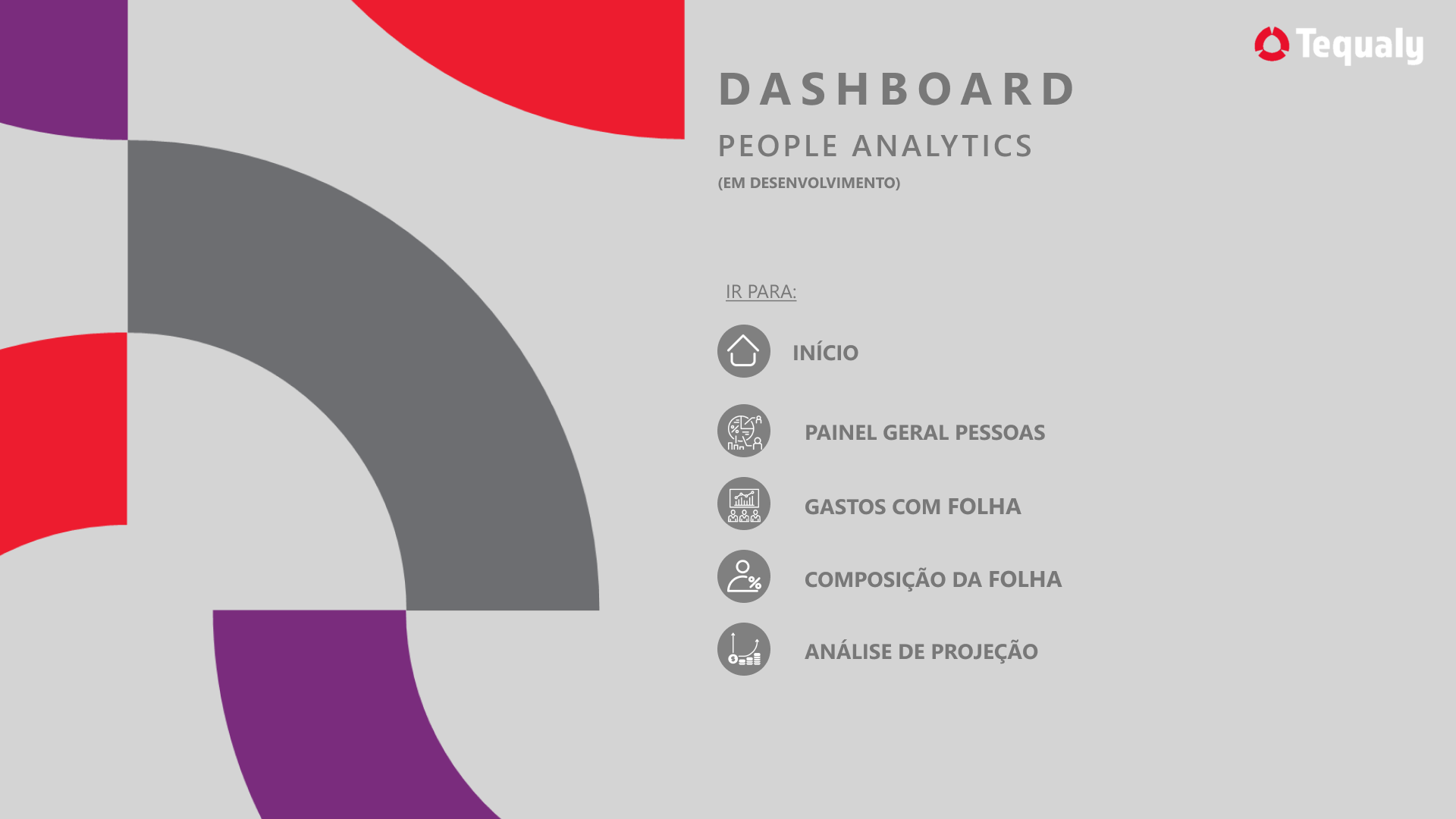 Tequaly

DASHBOARD

PEOPLE ANALYTICS

(EM DESENVOLVIMENTO)

IR PARA:

INÍCIO

PAINEL GERAL PESSOAS

GASTOS COM FOLHA

COMPOSIÇÃO DA FOLHA

ANÁLISE DE PROJEÇÃO